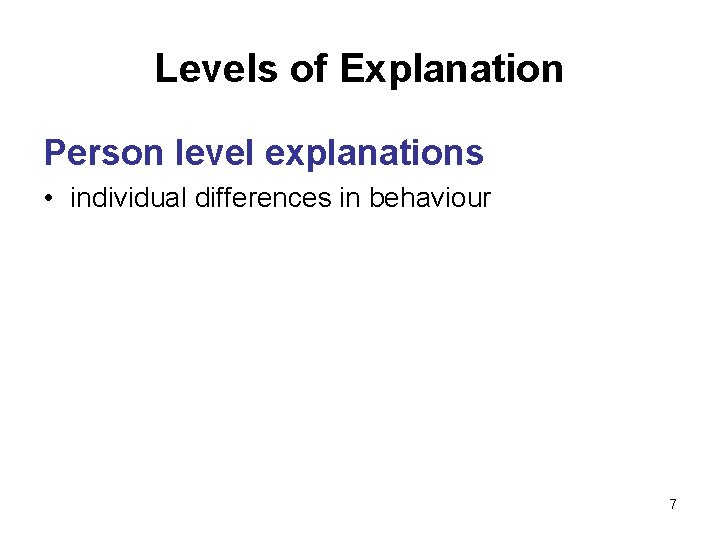 Levels of Explanation

Person level explanations

• individual differences in behaviour

7